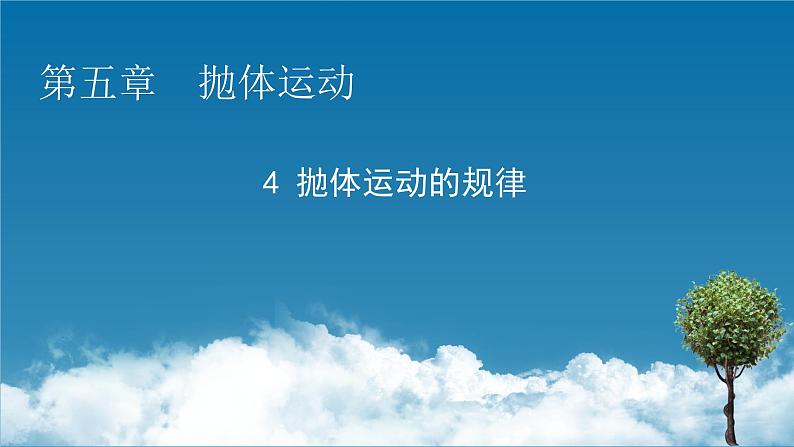 第五章　抛体运动

4 抛体运动的规律